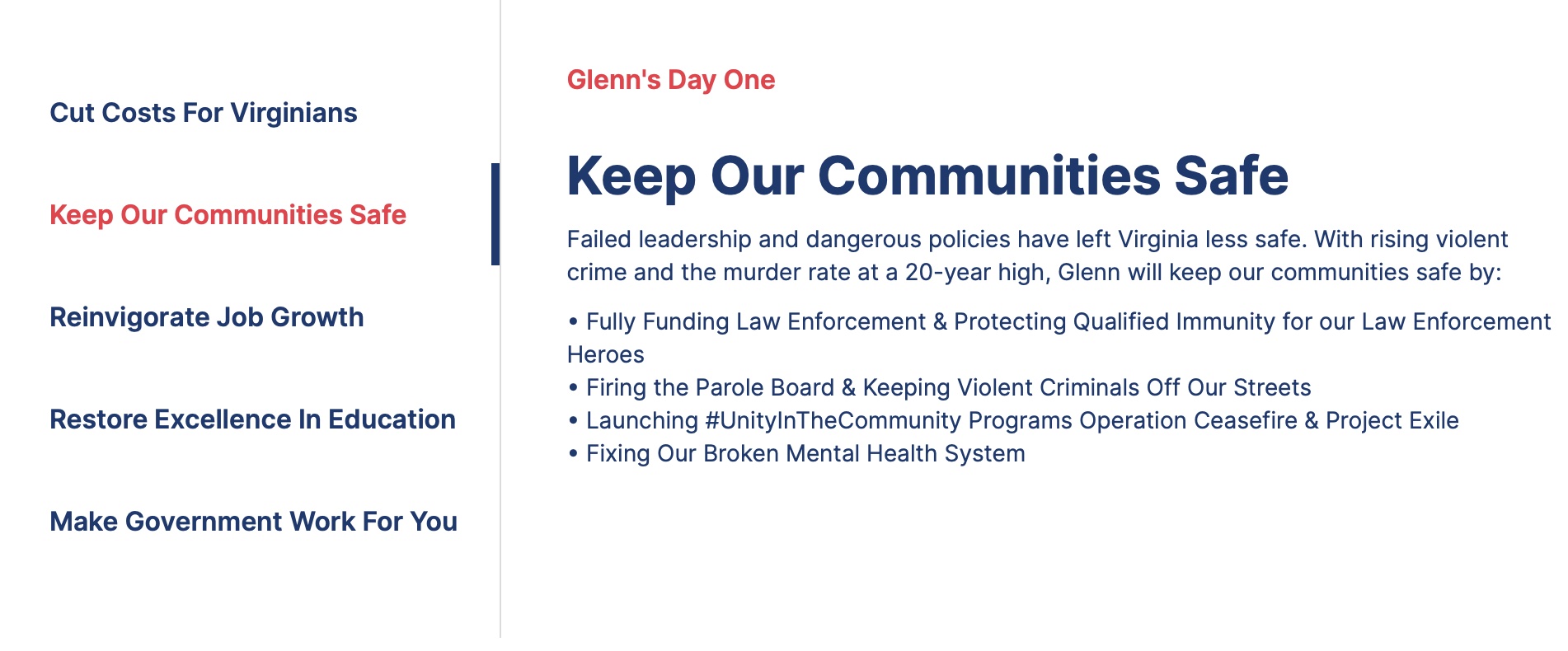 Cut Costs For Virginians

Keep Our Communities Safe

Reinvigorate Job Growth

Restore Excellence In Education

Make Government Work For You

Glenn's Day One

Keep Our Communities Safe

Failed leadership and dangerous policies have left Virginia less safe. With rising violent crime and the murder rate at a 20-year high, Glenn will keep our communities safe by:

• Fully Funding Law Enforcement & Protecting Qualified Immunity for our Law Enforcement Heroes
• Firing the Parole Board & Keeping Violent Criminals Off Our Streets
• Launching #UnityInTheCommunity Programs Operation Ceasefire & Project Exile
• Fixing Our Broken Mental Health System